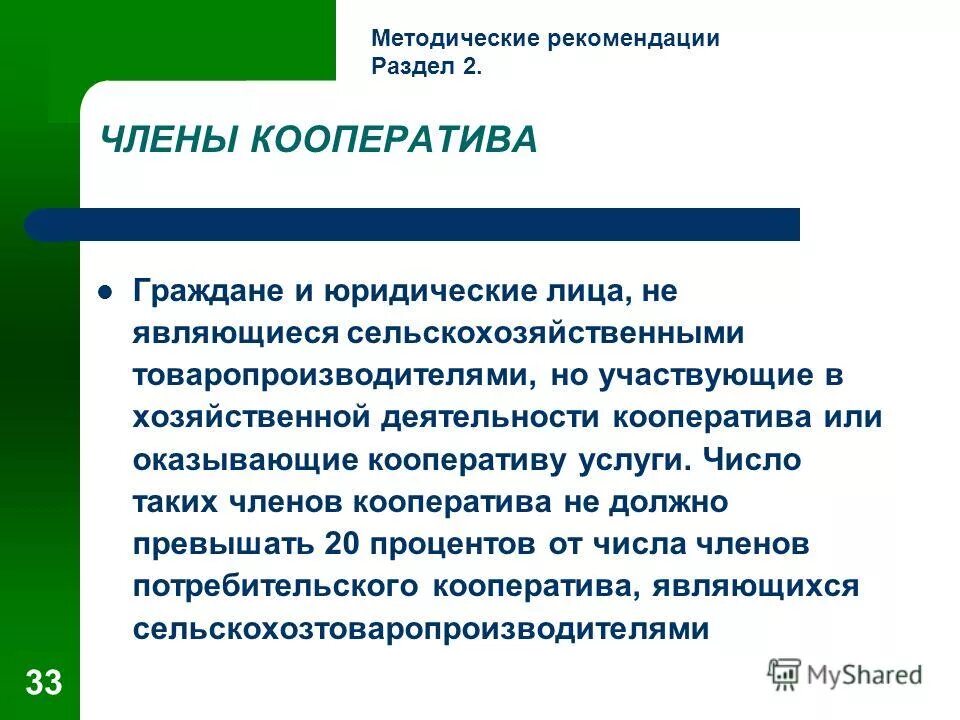 Методические рекомендации
Раздел 2.

ЧЛЕНЫ КООПЕРАТИВА

Граждане и юридические лица, не являющиеся сельскохозяйственными товаропроизводителями, но участвующие в хозяйственной деятельности кооператива или оказывающие кооперативу услуги. Число таких членов кооператива не должно превышать 20 процентов от числа членов потребительского кооператива, являющихся сельскохозтоваропроизводителями

33

MyShared